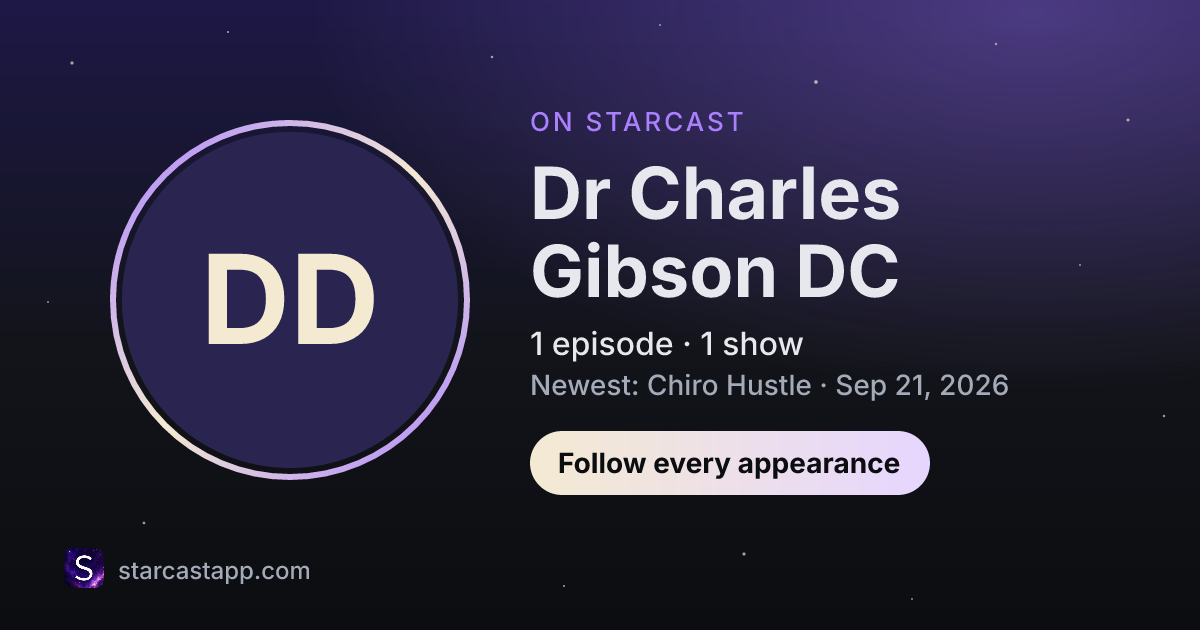 DD

ON STARCAST

Dr Charles Gibson DC

1 episode · 1 show

Newest: Chiro Hustle · Sep 21, 2026

Follow every appearance

S

starcastapp.com